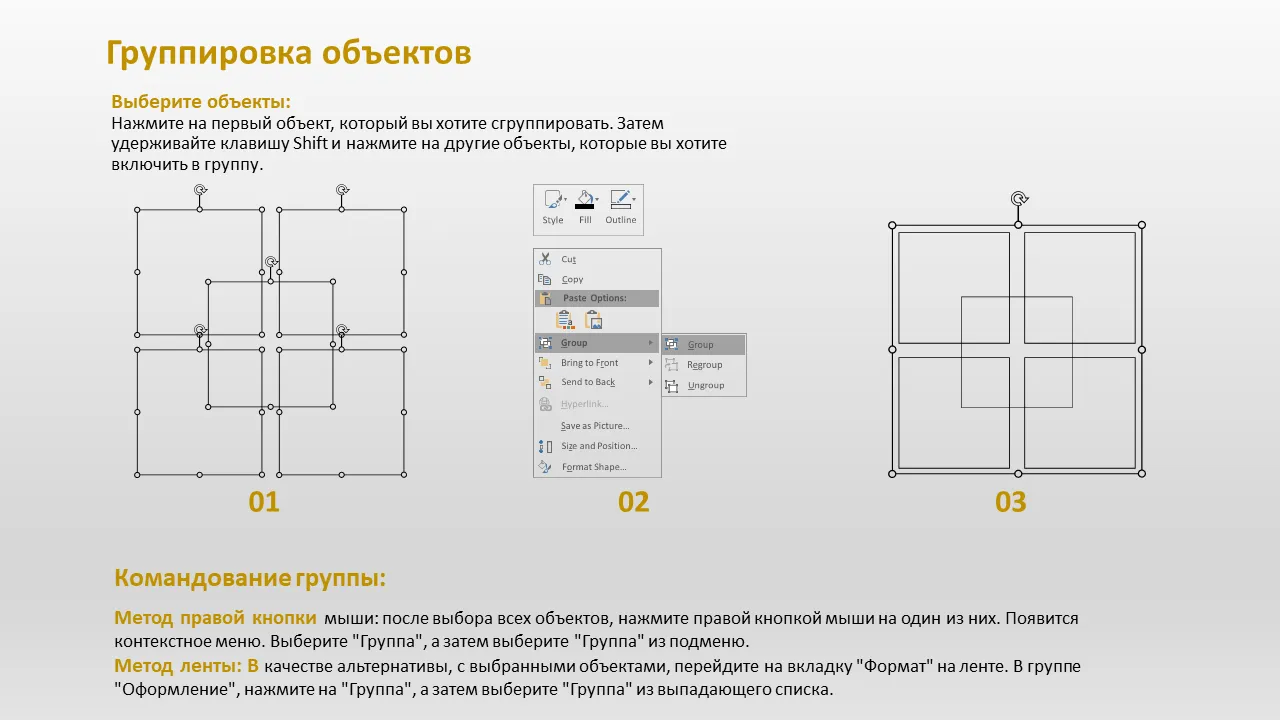 Группировка объектов

Выберите объекты:
Нажмите на первый объект, который вы хотите сгруппировать. Затем удерживайте клавишу Shift и нажмите на другие объекты, которые вы хотите включить в группу.

Style Fill Outline

Cut
Copy
Paste Options:
Group
Bring to Front
Send to Back
Hyperlink...
Save as Picture...
Size and Position...
Format Shape...

Group
Regroup
Ungroup

01

02

03

Командование группы:

Метод правой кнопки мыши: после выбора всех объектов, нажмите правой кнопкой мыши на один из них. Появится контекстное меню. Выберите "Группа", а затем выберите "Группа" из подменю.
Метод ленты: В качестве альтернативы, с выбранными объектами, перейдите на вкладку "Формат" на ленте. В группе "Оформление", нажмите на "Группа", а затем выберите "Группа" из выпадающего списка.